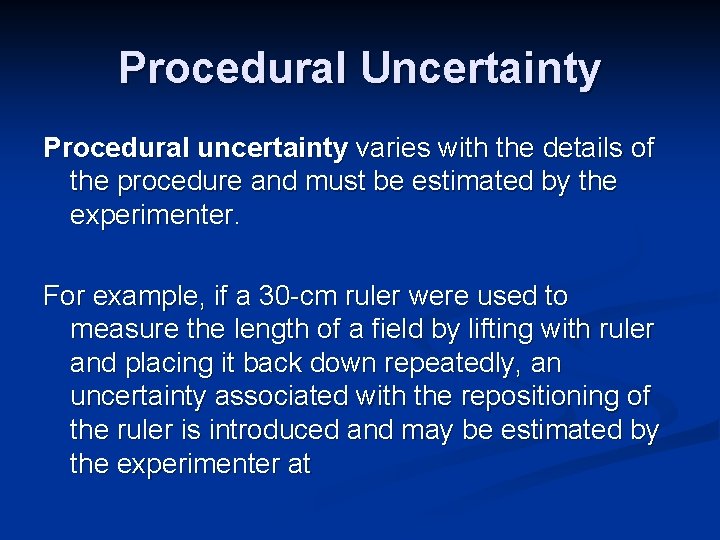 Procedural Uncertainty

Procedural uncertainty varies with the details of the procedure and must be estimated by the experimenter.

For example, if a 30-cm ruler were used to measure the length of a field by lifting with ruler and placing it back down repeatedly, an uncertainty associated with the repositioning of the ruler is introduced and may be estimated by the experimenter at